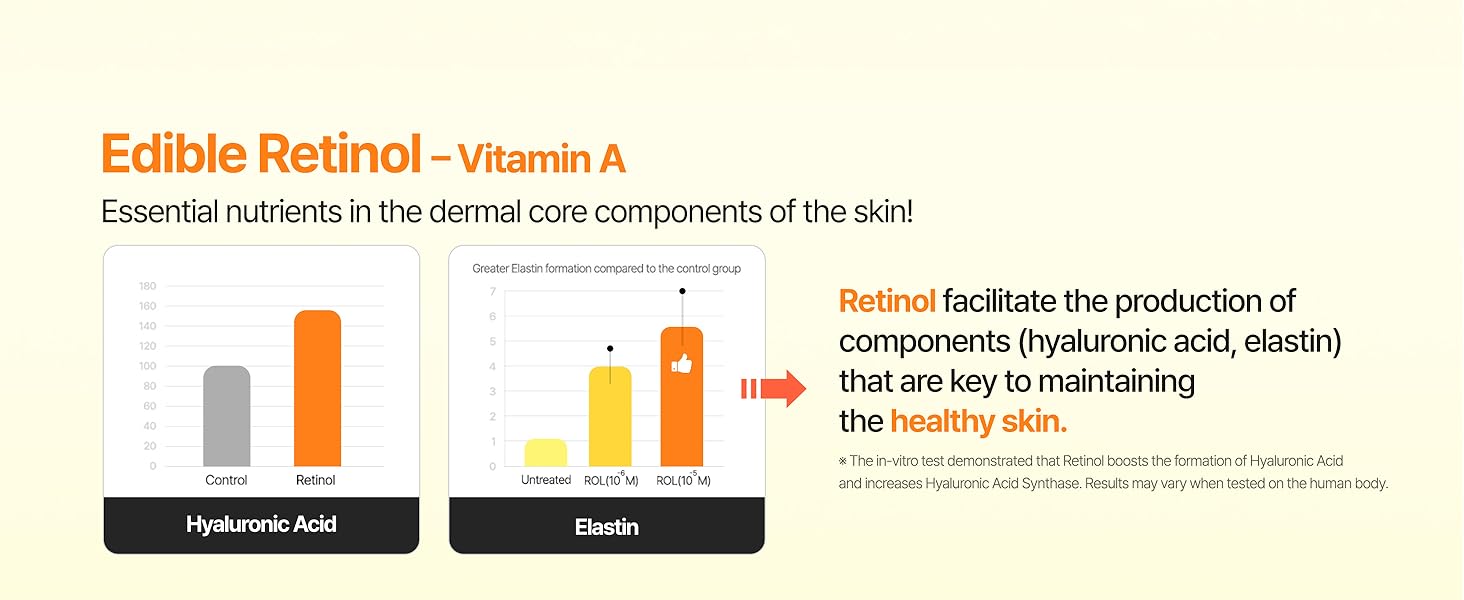 Edible Retinol – Vitamin A

Essential nutrients in the dermal core components of the skin!

180
160
140
120
100
80
60
40
20
0
Control
Retinol

Hyaluronic Acid

Greater Elastin formation compared to the control group

7
6
5
4
3
2
1
0
Untreated
ROL($10^{-6}$M)
ROL($10^{-5}$M)

Elastin

Retinol facilitate the production of components (hyaluronic acid, elastin) that are key to maintaining the healthy skin.

※ The in-vitro test demonstrated that Retinol boosts the formation of Hyaluronic Acid and increases Hyaluronic Acid Synthase. Results may vary when tested on the human body.